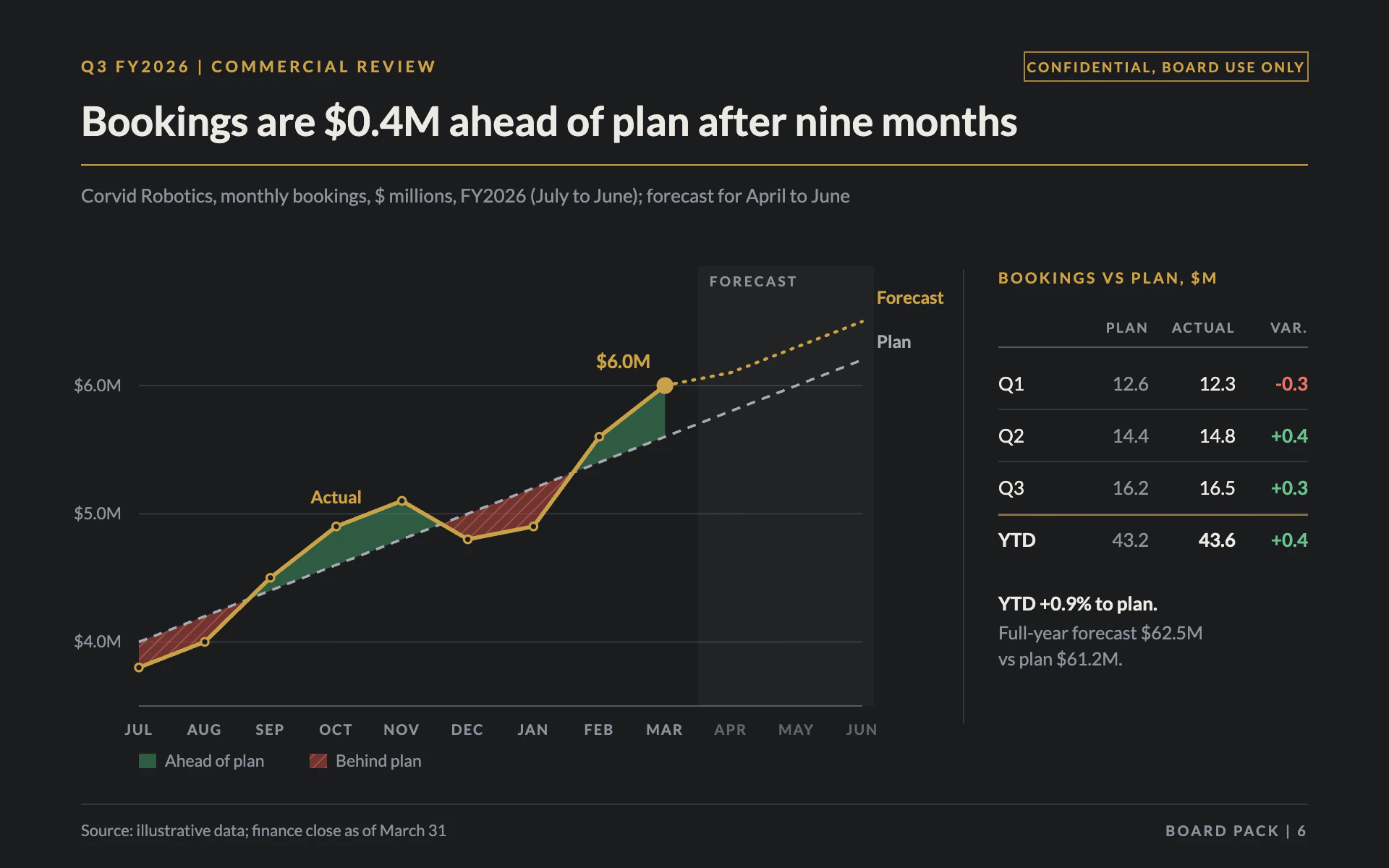 Q3 FY2026 | COMMERCIAL REVIEW

CONFIDENTIAL, BOARD USE ONLY

Bookings are $0.4M ahead of plan after nine months

Corvid Robotics, monthly bookings, $ millions, FY2026 (July to June); forecast for April to June

FORECAST

Forecast

Plan

$6.0M

Actual

$6.0M

$5.0M

$4.0M

JUL AUG SEP OCT NOV DEC JAN FEB MAR APR MAY JUN

Ahead of plan

Behind plan

BOOKINGS VS PLAN, $M

|  | PLAN | ACTUAL | VAR. |
|---|---|---|---|
| Q1 | 12.6 | 12.3 | -0.3 |
| Q2 | 14.4 | 14.8 | +0.4 |
| Q3 | 16.2 | 16.5 | +0.3 |
| YTD | 43.2 | 43.6 | +0.4 |

YTD +0.9% to plan.

Full-year forecast $62.5M vs plan $61.2M.

Source: illustrative data; finance close as of March 31

BOARD PACK | 6